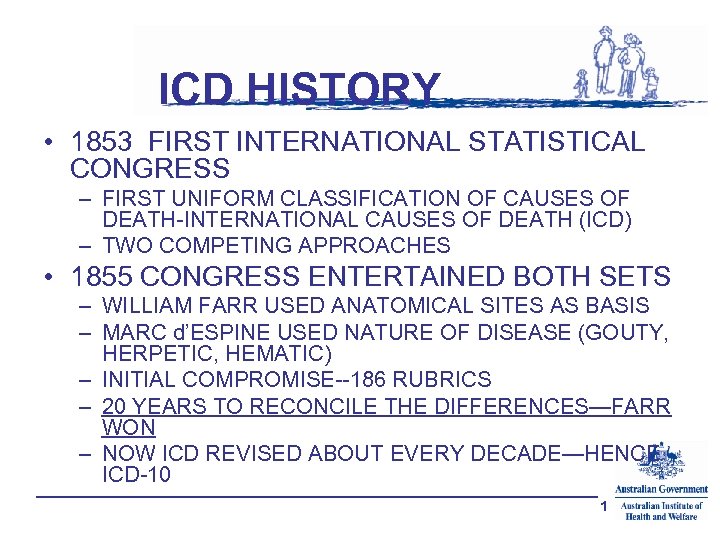 ICD HISTORY

• 1853 FIRST INTERNATIONAL STATISTICAL CONGRESS
 – FIRST UNIFORM CLASSIFICATION OF CAUSES OF DEATH-INTERNATIONAL CAUSES OF DEATH (ICD)
 – TWO COMPETING APPROACHES

• 1855 CONGRESS ENTERTAINED BOTH SETS
 – WILLIAM FARR USED ANATOMICAL SITES AS BASIS
 – MARC d'ESPINE USED NATURE OF DISEASE (GOUTY, HERPETIC, HEMATIC)
 – INITIAL COMPROMISE--186 RUBRICS
 – 20 YEARS TO RECONCILE THE DIFFERENCES—FARR WON
 – NOW ICD REVISED ABOUT EVERY DECADE—HENCE ICD-10

1

Australian Government
Australian Institute of Health and Welfare